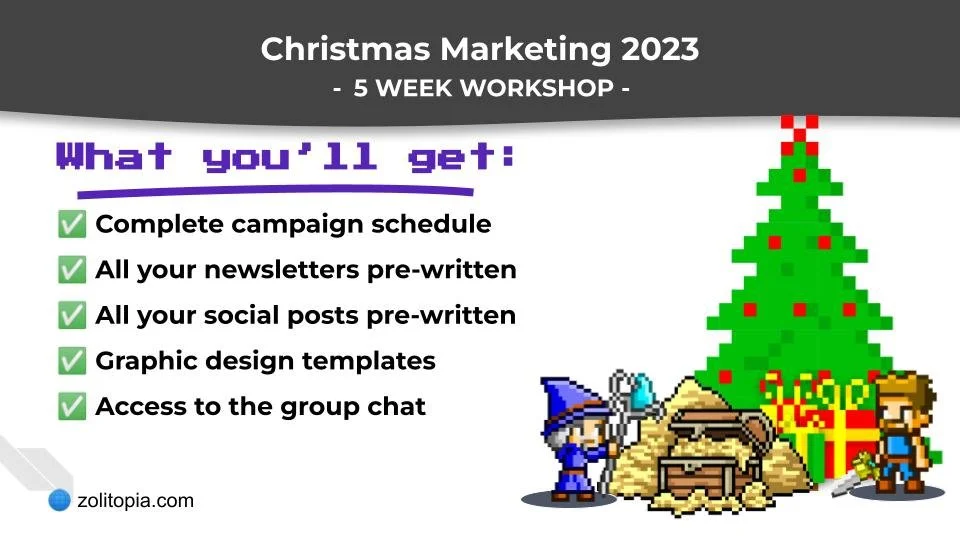 Christmas Marketing 2023
- 5 WEEK WORKSHOP -

What you'll get:

✅ Complete campaign schedule
✅ All your newsletters pre-written
✅ All your social posts pre-written
✅ Graphic design templates
✅ Access to the group chat

zolitopia.com